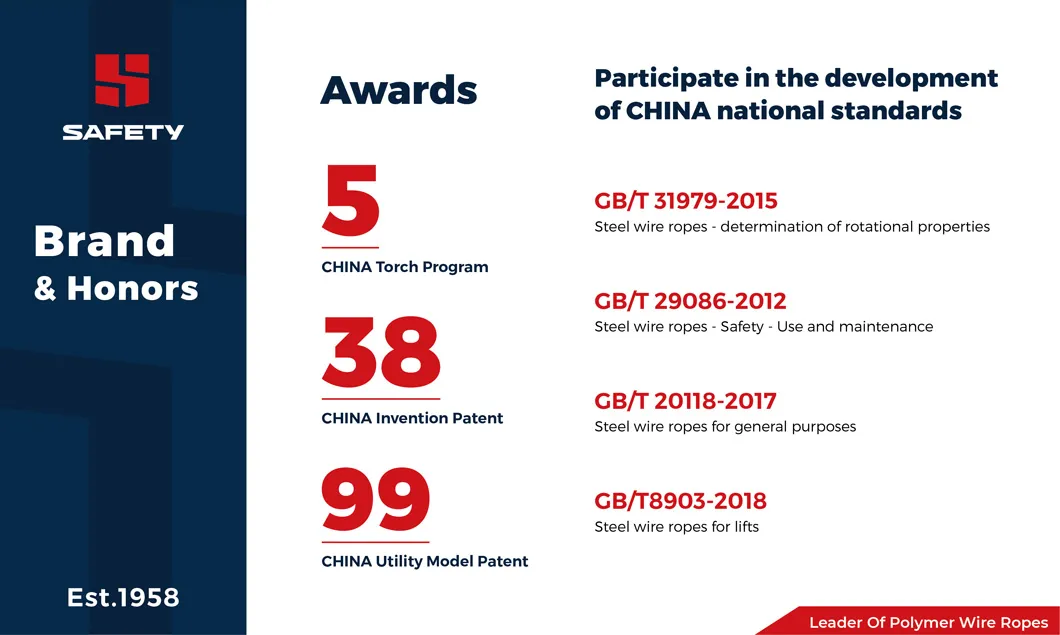 SAFETY

Brand & Honors

Est.1958

Awards

5
CHINA Torch Program

38
CHINA Invention Patent

99
CHINA Utility Model Patent

Participate in the development of CHINA national standards

GB/T 31979-2015
Steel wire ropes - determination of rotational properties

GB/T 29086-2012
Steel wire ropes - Safety - Use and maintenance

GB/T 20118-2017
Steel wire ropes for general purposes

GB/T8903-2018
Steel wire ropes for lifts

Leader Of Polymer Wire Ropes